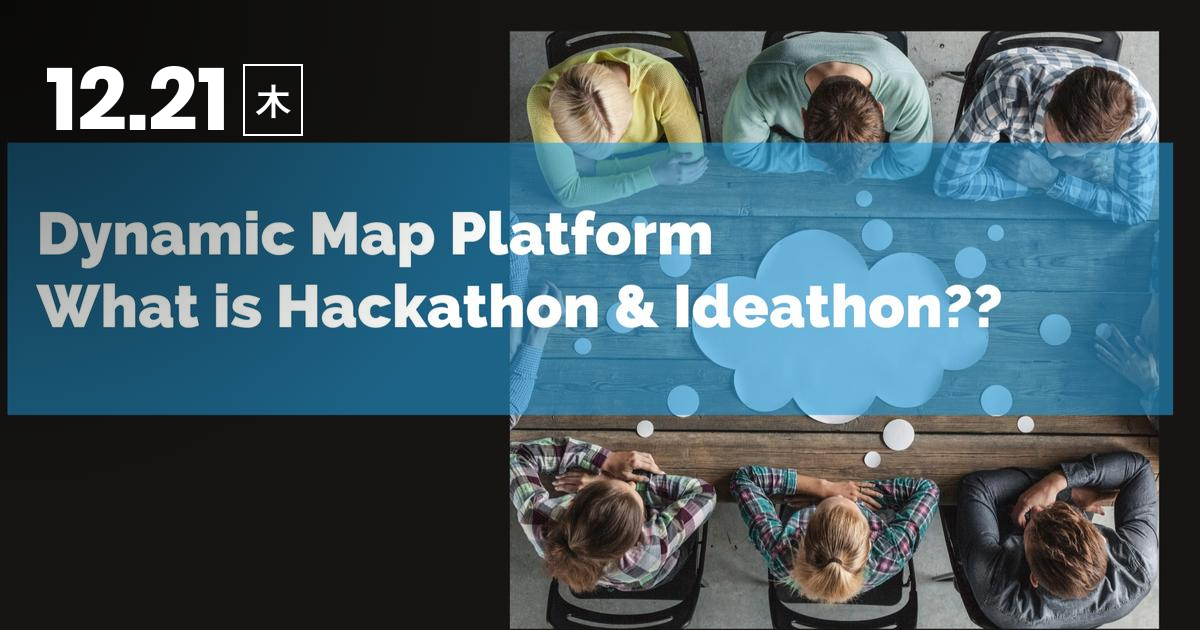 12.21 木

Dynamic Map Platform
What is Hackathon & Ideathon??